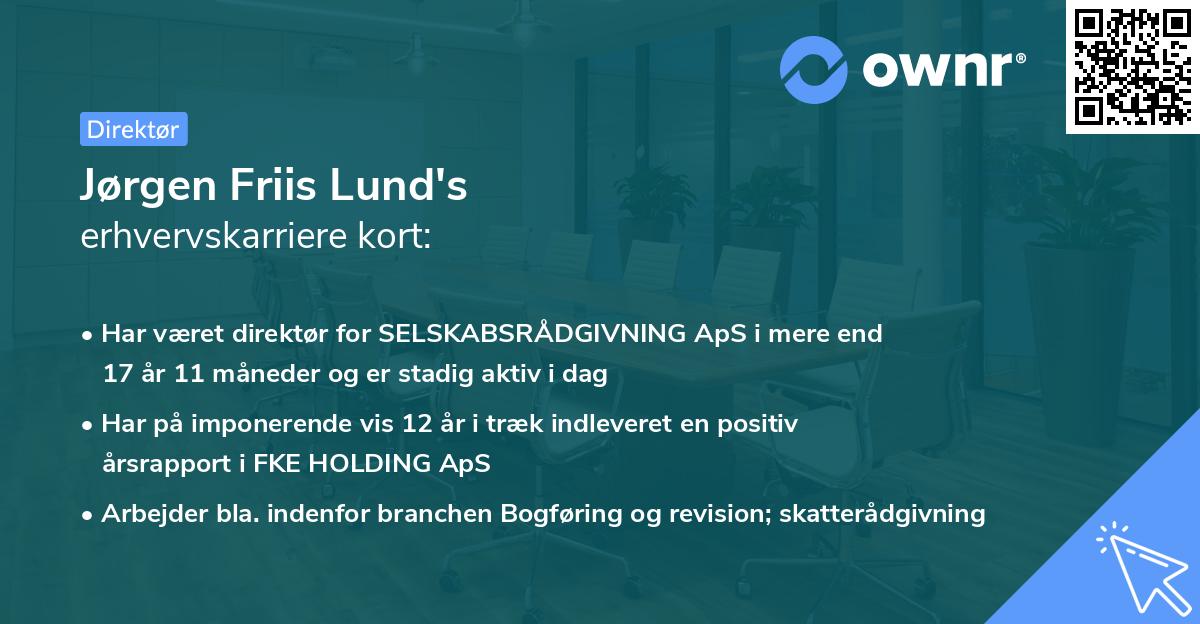 ownr®

Direktør

Jørgen Friis Lund's
erhvervskarriere kort:

• Har været direktør for SELSKABSRÅDGIVNING ApS i mere end 17 år 11 måneder og er stadig aktiv i dag

• Har på imponerende vis 12 år i træk indleveret en positiv årsrapport i FKE HOLDING ApS

• Arbejder bla. indenfor branchen Bogføring og revision; skatterådgivning